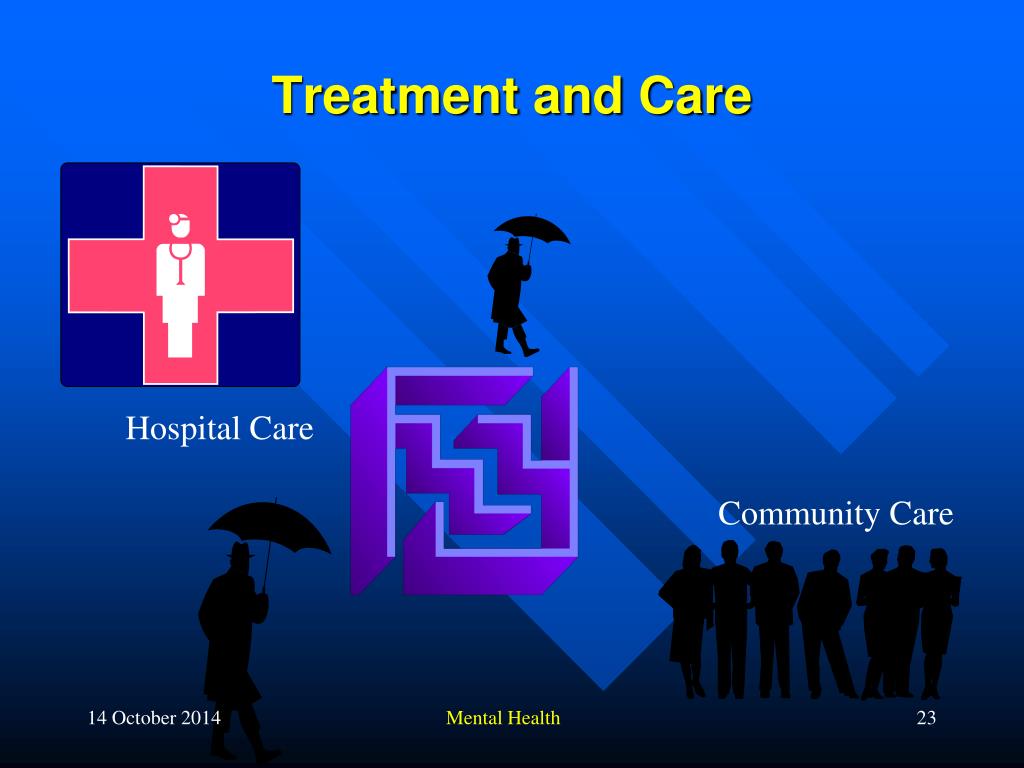 Treatment and Care

Hospital Care

Community Care

14 October 2014

Mental Health

23